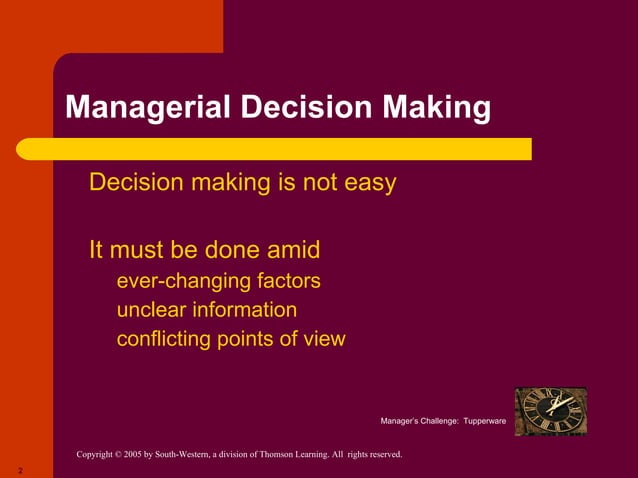 Managerial Decision Making

Decision making is not easy

It must be done amid

ever-changing factors

unclear information

conflicting points of view

Manager's Challenge: Tupperware

Copyright © 2005 by South-Western, a division of Thomson Learning. All rights reserved.

2